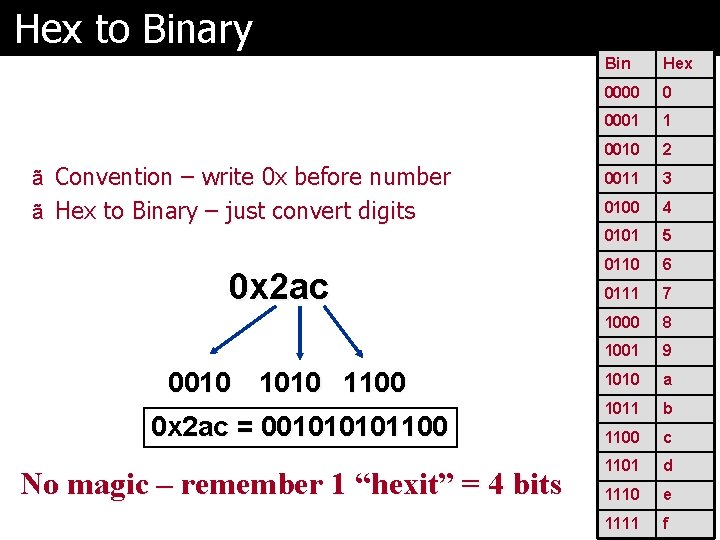 Hex to Binary

ã Convention – write 0x before number
ã Hex to Binary – just convert digits

0x2ac

0010 1010 1100

0x2ac = 001010101100

No magic – remember 1 “hexit” = 4 bits

| Bin | Hex |
|---|---|
| 0000 | 0 |
| 0001 | 1 |
| 0010 | 2 |
| 0011 | 3 |
| 0100 | 4 |
| 0101 | 5 |
| 0110 | 6 |
| 0111 | 7 |
| 1000 | 8 |
| 1001 | 9 |
| 1010 | a |
| 1011 | b |
| 1100 | c |
| 1101 | d |
| 1110 | e |
| 1111 | f |